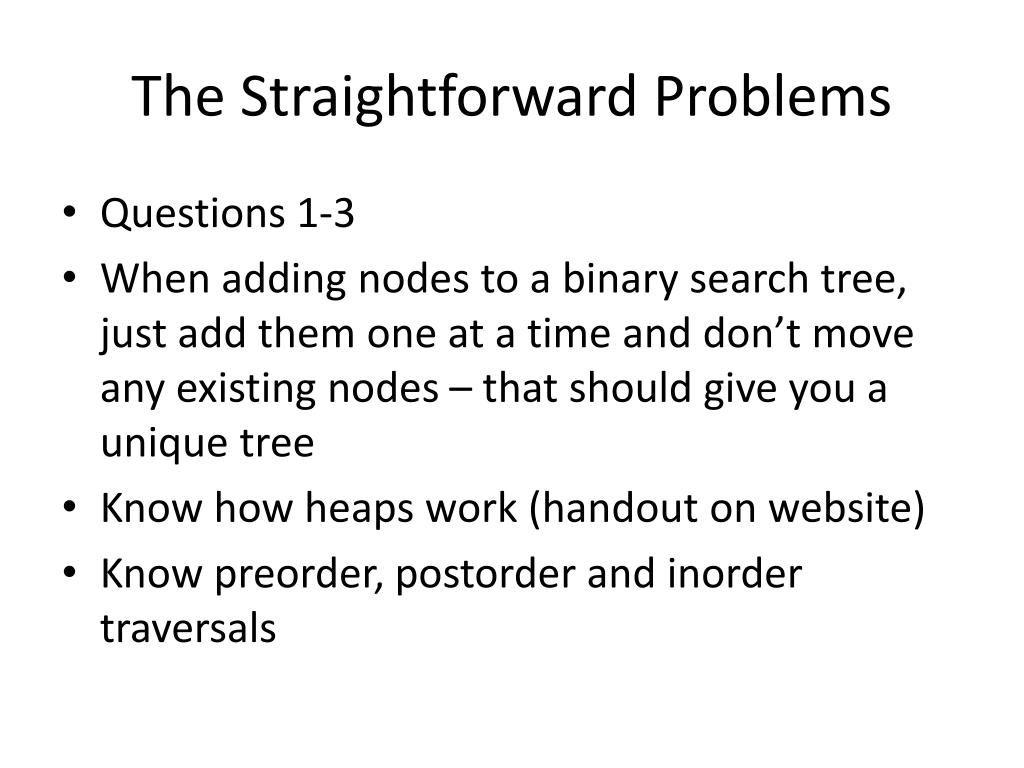 The Straightforward Problems

• Questions 1-3
• When adding nodes to a binary search tree, just add them one at a time and don't move any existing nodes – that should give you a unique tree
• Know how heaps work (handout on website)
• Know preorder, postorder and inorder traversals